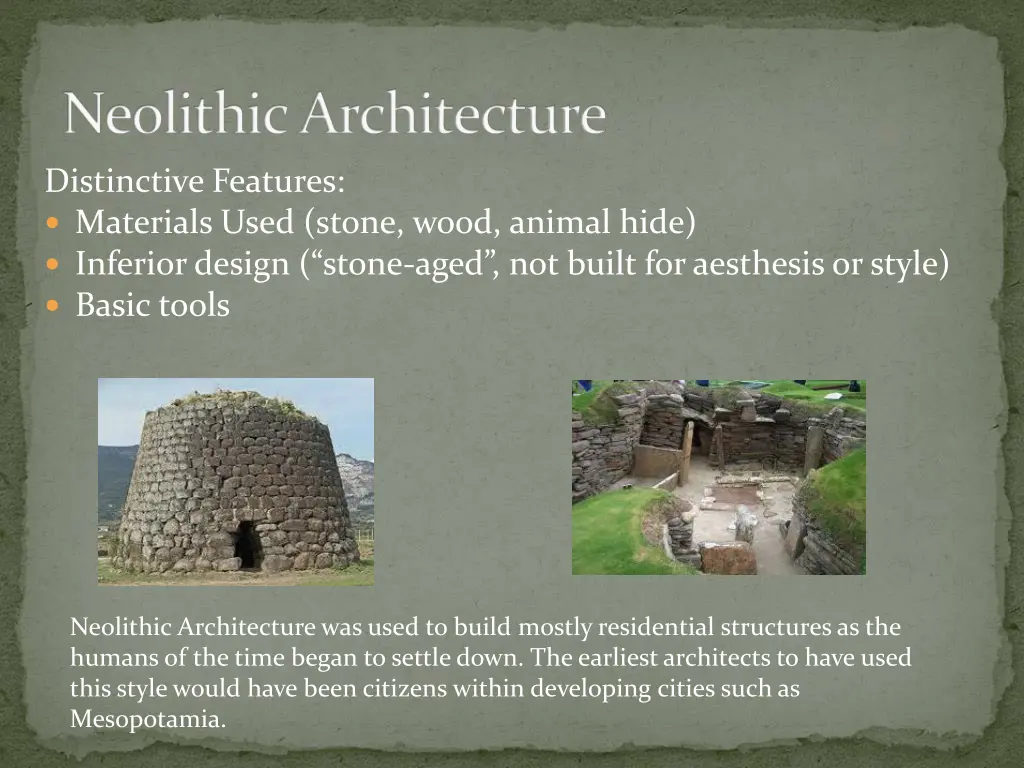 Neolithic Architecture

Distinctive Features:
- Materials Used (stone, wood, animal hide)
- Inferior design (“stone-aged”, not built for aesthesis or style)
- Basic tools

Neolithic Architecture was used to build mostly residential structures as the humans of the time began to settle down. The earliest architects to have used this style would have been citizens within developing cities such as Mesopotamia.